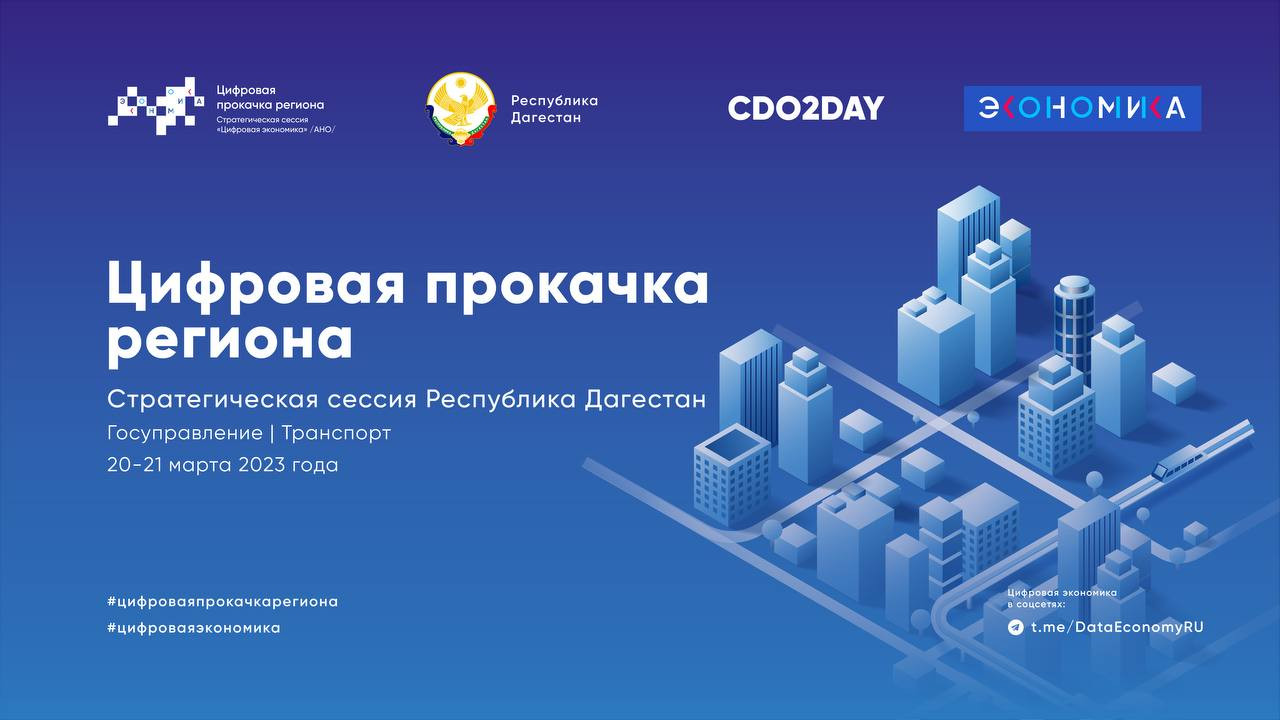 Цифровая прокачка региона
Стратегическая сессия «Цифровая экономика» /АНО/

Республика Дагестан

CDO2DAY

ЭКОНОМИКА

Цифровая прокачка региона

Стратегическая сессия Республика Дагестан

Госуправление | Транспорт

20-21 марта 2023 года

#цифроваяпрокачкарегиона
#цифроваяэкономика

Цифровая экономика в соцсетях:
t.me/DataEconomyRU